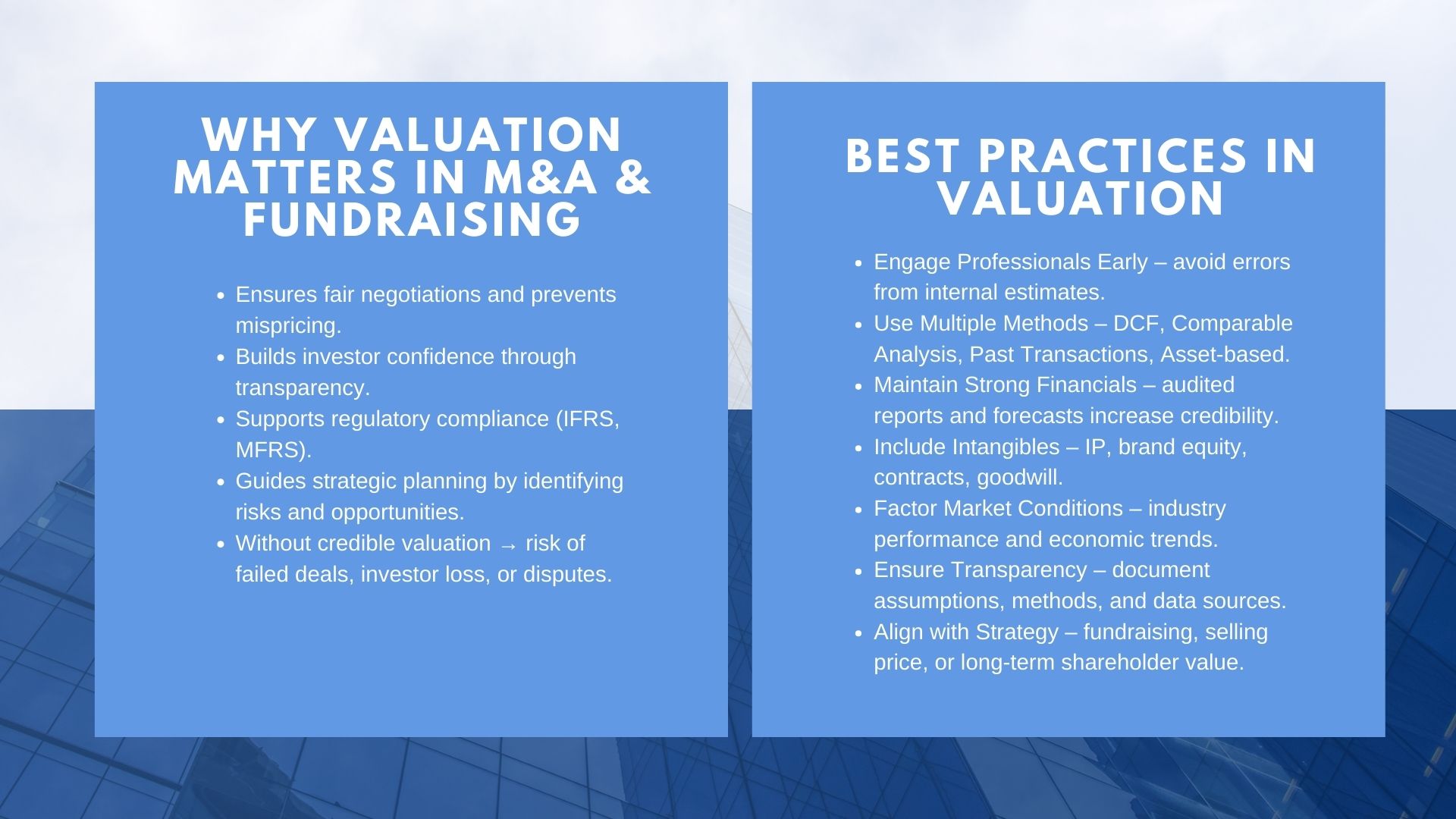 WHY VALUATION MATTERS IN M&A & FUNDRAISING

- Ensures fair negotiations and prevents mispricing.
- Builds investor confidence through transparency.
- Supports regulatory compliance (IFRS, MFRS).
- Guides strategic planning by identifying risks and opportunities.
- Without credible valuation → risk of failed deals, investor loss, or disputes.

BEST PRACTICES IN VALUATION

- Engage Professionals Early – avoid errors from internal estimates.
- Use Multiple Methods – DCF, Comparable Analysis, Past Transactions, Asset-based.
- Maintain Strong Financials – audited reports and forecasts increase credibility.
- Include Intangibles – IP, brand equity, contracts, goodwill.
- Factor Market Conditions – industry performance and economic trends.
- Ensure Transparency – document assumptions, methods, and data sources.
- Align with Strategy – fundraising, selling price, or long-term shareholder value.